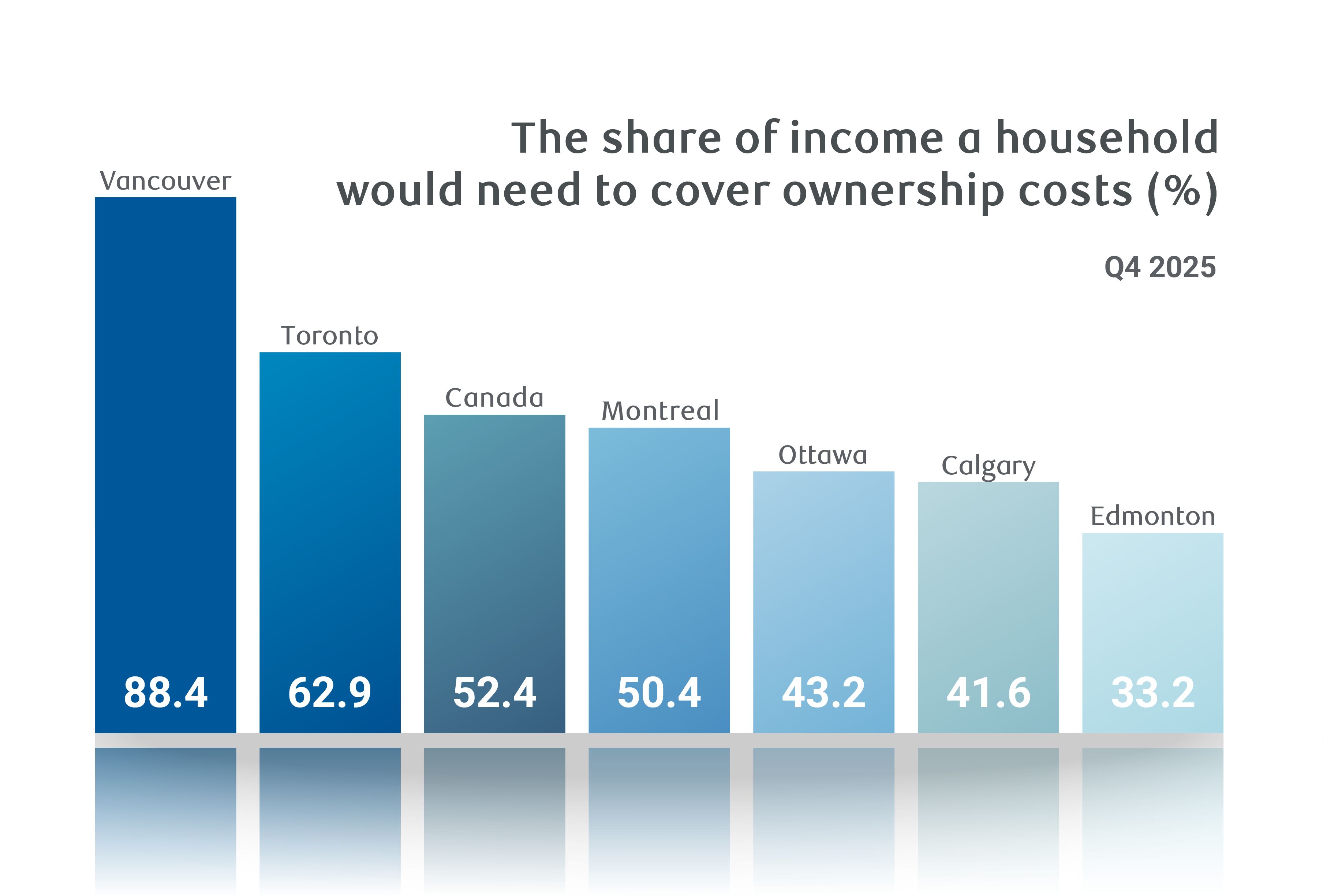 The share of income a household would need to cover ownership costs (%)

Q4 2025

Vancouver
88.4

Toronto
62.9

Canada
52.4

Montreal
50.4

Ottawa
43.2

Calgary
41.6

Edmonton
33.2